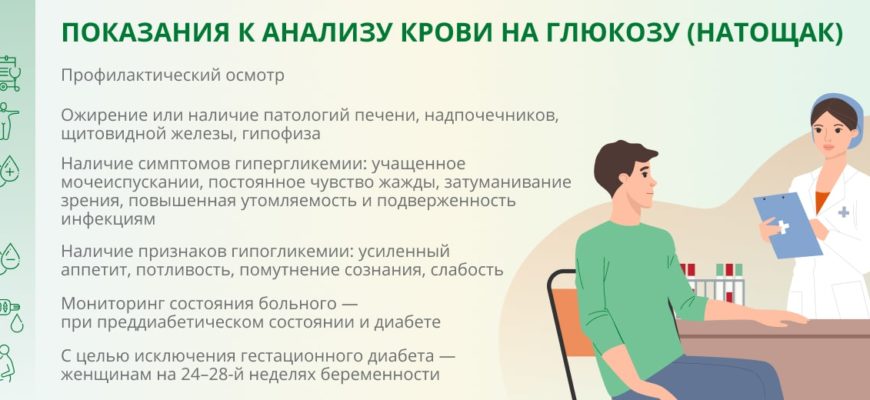 ПОКАЗАНИЯ К АНАЛИЗУ КРОВИ НА ГЛЮКОЗУ (НАТОЩАК)

Профилактический осмотр

Ожирение или наличие патологий печени, надпочечников, щитовидной железы, гипофиза

Наличие симптомов гипергликемии: учащенное мочеиспускании, постоянное чувство жажды, затуманивание зрения, повышенная утомляемость и подверженность инфекциям

Наличие признаков гипогликемии: усиленный аппетит, потливость, помутнение сознания, слабость

Мониторинг состояния больного — при преддиабетическом состоянии и диабете

С целью исключения гестационного диабета — женщинам на 24–28-й неделях беременности